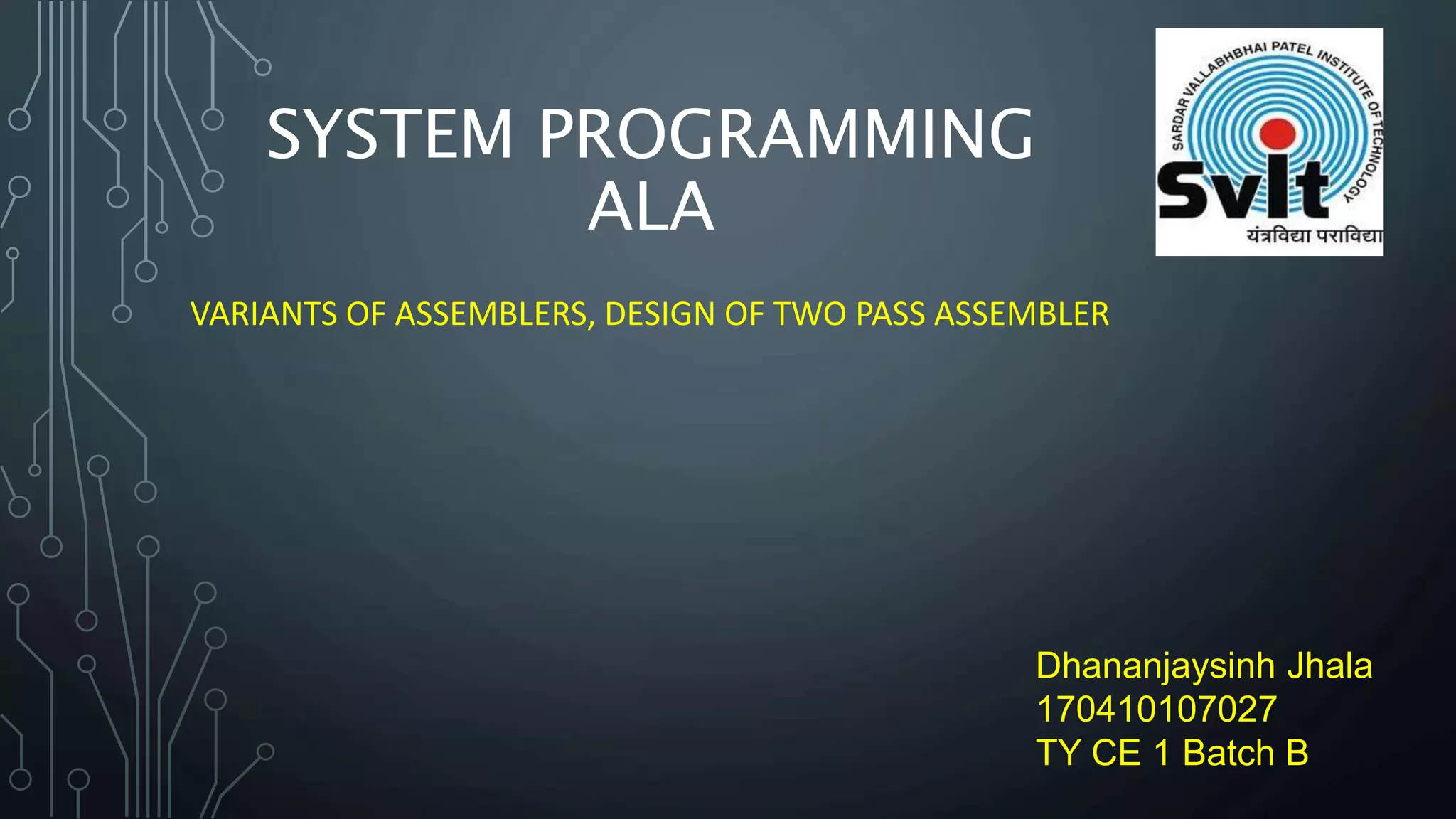 SYSTEM PROGRAMMING ALA

SARDAR VALLABHBHAI PATEL INSTITUTE OF TECHNOLOGY
svit
यंत्रविद्या पराविद्या

VARIANTS OF ASSEMBLERS, DESIGN OF TWO PASS ASSEMBLER

Dhananjaysinh Jhala
170410107027
TY CE 1 Batch B